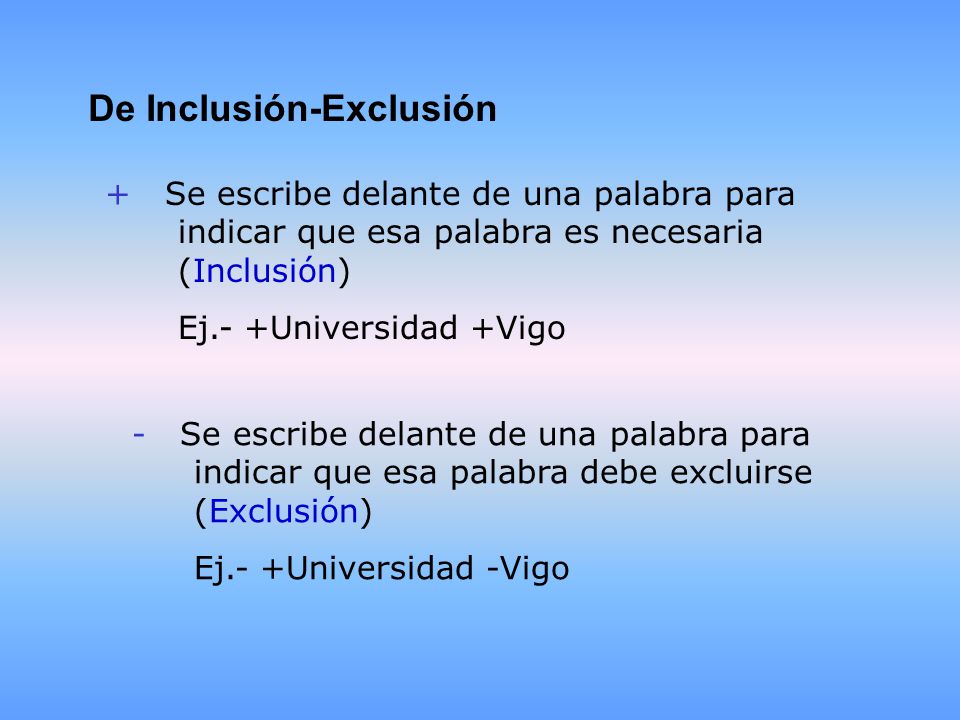 De Inclusión-Exclusión

+ Se escribe delante de una palabra para indicar que esa palabra es necesaria (Inclusión)

Ej.- +Universidad +Vigo

- Se escribe delante de una palabra para indicar que esa palabra debe excluirse (Exclusión)

Ej.- +Universidad -Vigo